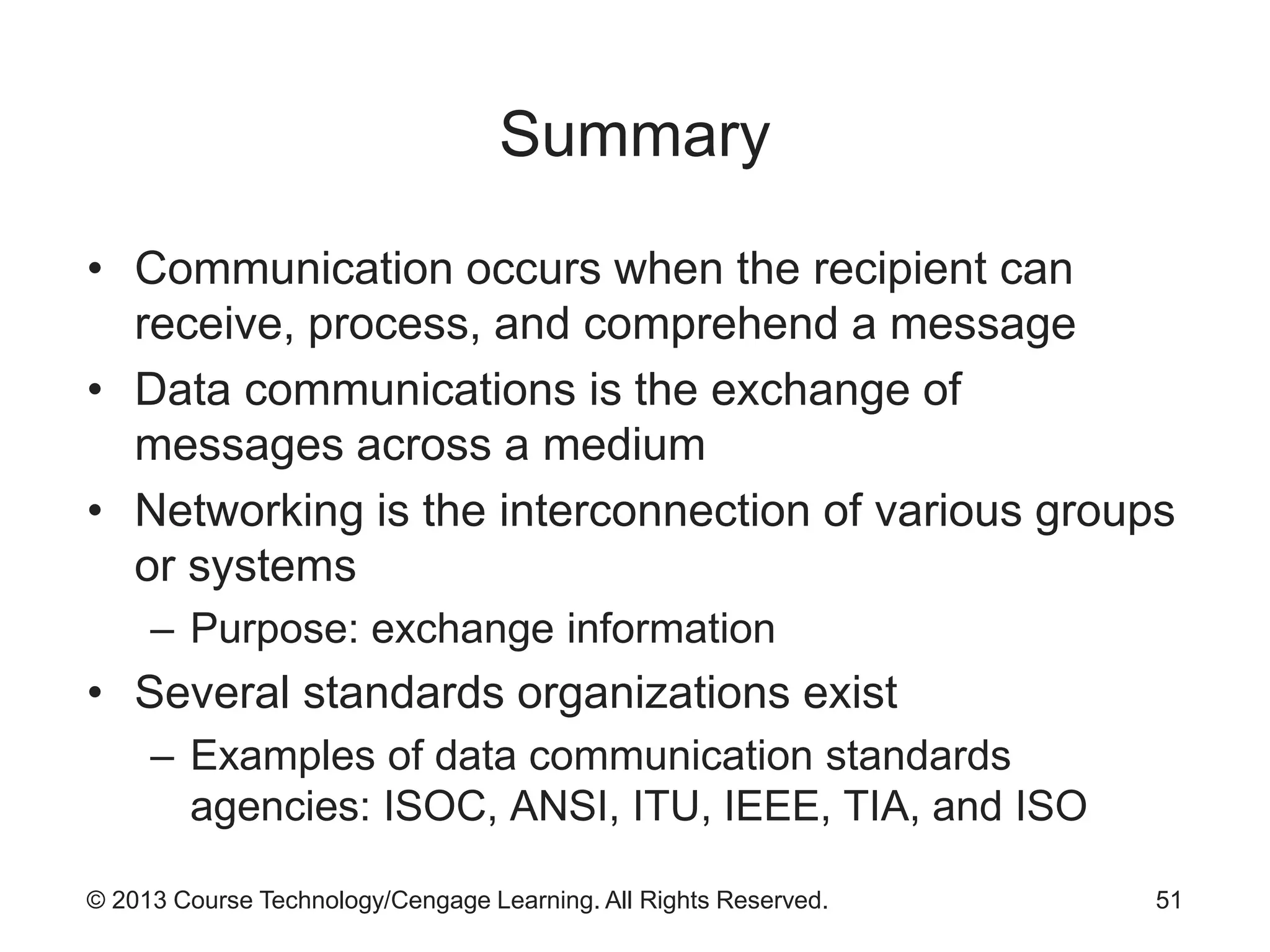 Summary

• Communication occurs when the recipient can receive, process, and comprehend a message
• Data communications is the exchange of messages across a medium
• Networking is the interconnection of various groups or systems
– Purpose: exchange information
• Several standards organizations exist
– Examples of data communication standards agencies: ISOC, ANSI, ITU, IEEE, TIA, and ISO

© 2013 Course Technology/Cengage Learning. All Rights Reserved.

51